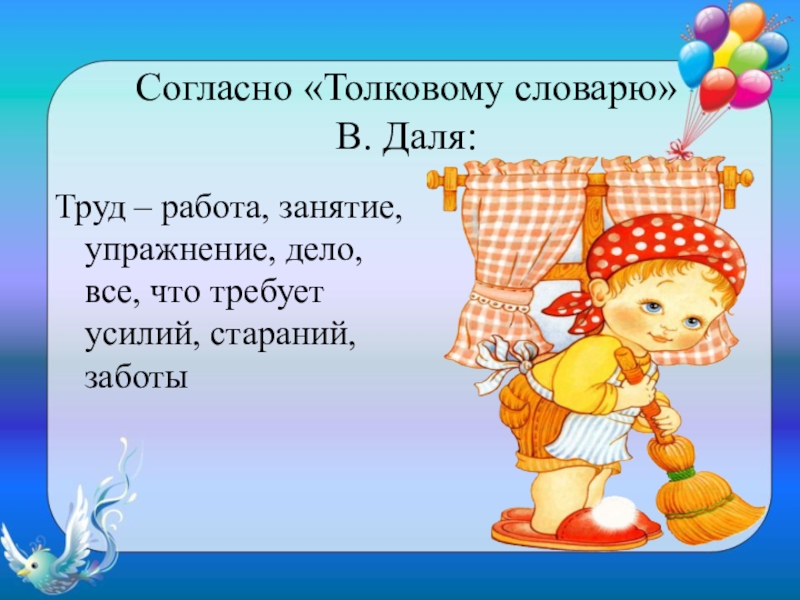 Согласно «Толковому словарю» В. Даля:

Труд – работа, занятие, упражнение, дело, все, что требует усилий, стараний, заботы